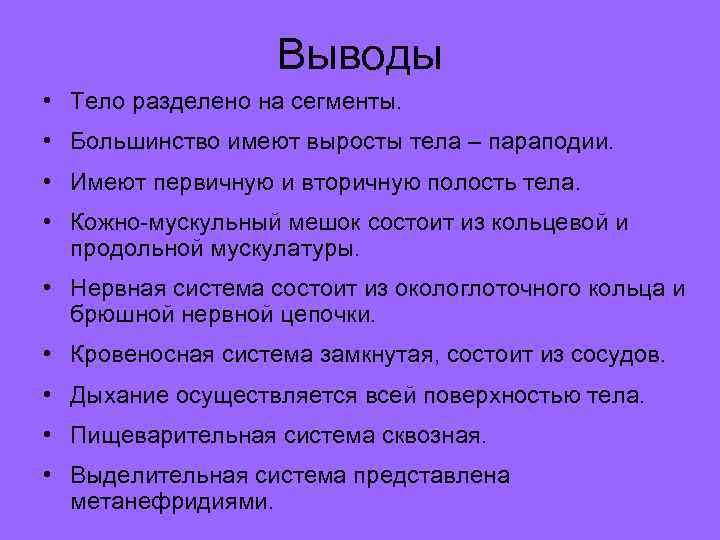 Выводы

• Тело разделено на сегменты.
• Большинство имеют выросты тела – параподии.
• Имеют первичную и вторичную полость тела.
• Кожно-мускульный мешок состоит из кольцевой и продольной мускулатуры.
• Нервная система состоит из окологлоточного кольца и брюшной нервной цепочки.
• Кровеносная система замкнутая, состоит из сосудов.
• Дыхание осуществляется всей поверхностью тела.
• Пищеварительная система сквозная.
• Выделительная система представлена метанефридиями.